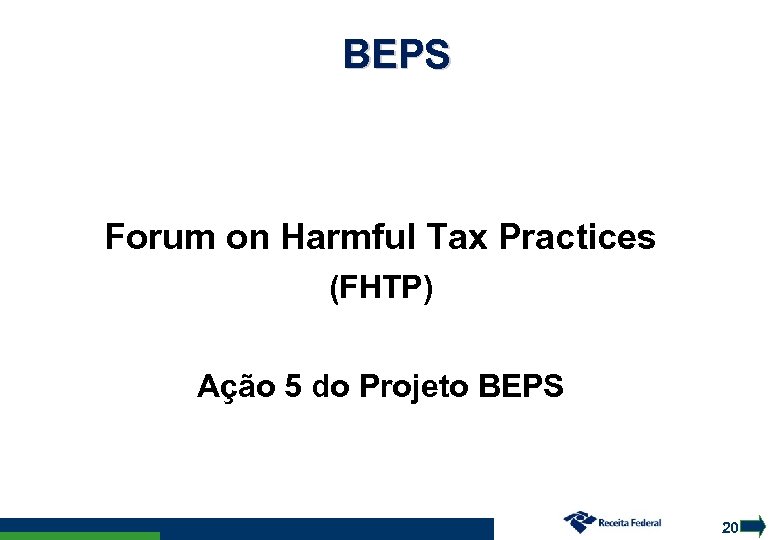 BEPS

Forum on Harmful Tax Practices
(FHTP)

Ação 5 do Projeto BEPS

Receita Federal

20